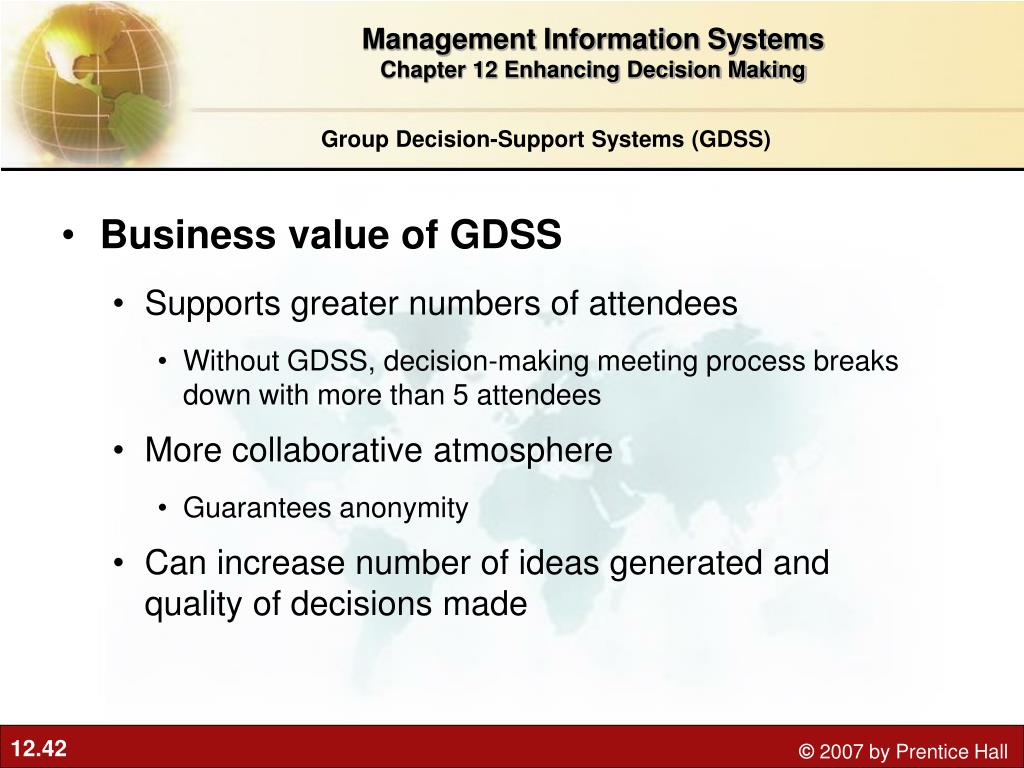 Management Information Systems
Chapter 12 Enhancing Decision Making

Group Decision-Support Systems (GDSS)

• Business value of GDSS

• Supports greater numbers of attendees

• Without GDSS, decision-making meeting process breaks down with more than 5 attendees

• More collaborative atmosphere

• Guarantees anonymity

• Can increase number of ideas generated and quality of decisions made

12.42

© 2007 by Prentice Hall